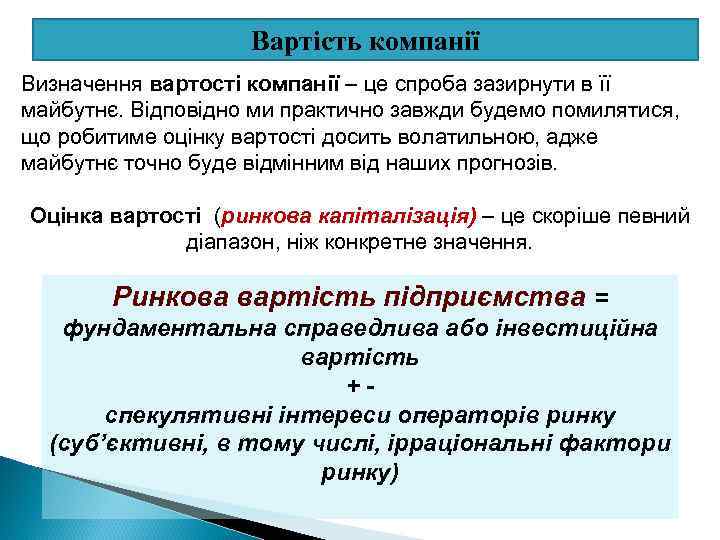 Вартість компанії

Визначення вартості компанії – це спроба зазирнути в її майбутнє. Відповідно ми практично завжди будемо помилятися, що робитиме оцінку вартості досить волатильною, адже майбутнє точно буде відмінним від наших прогнозів.

Оцінка вартості (ринкова капіталізація) – це скоріше певний діапазон, ніж конкретне значення.

Ринкова вартість підприємства = фундаментальна справедлива або інвестиційна вартість
+ -
спекулятивні інтереси операторів ринку (суб'єктивні, в тому числі, ірраціональні фактори ринку)